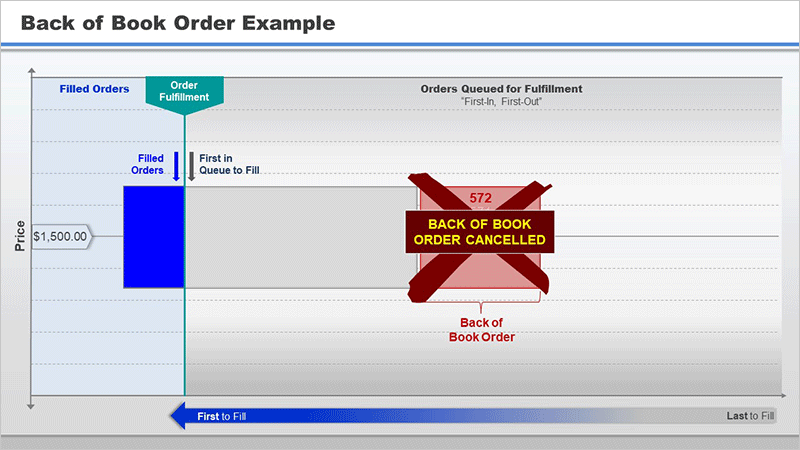 Back of Book Order Example

Filled Orders

Order Fulfillment

Orders Queued for Fulfillment
"First-In, First-Out"

Filled Orders

First in Queue to Fill

Price

$1,500.00

572

BACK OF BOOK ORDER CANCELLED

Back of Book Order

First to Fill

Last to Fill